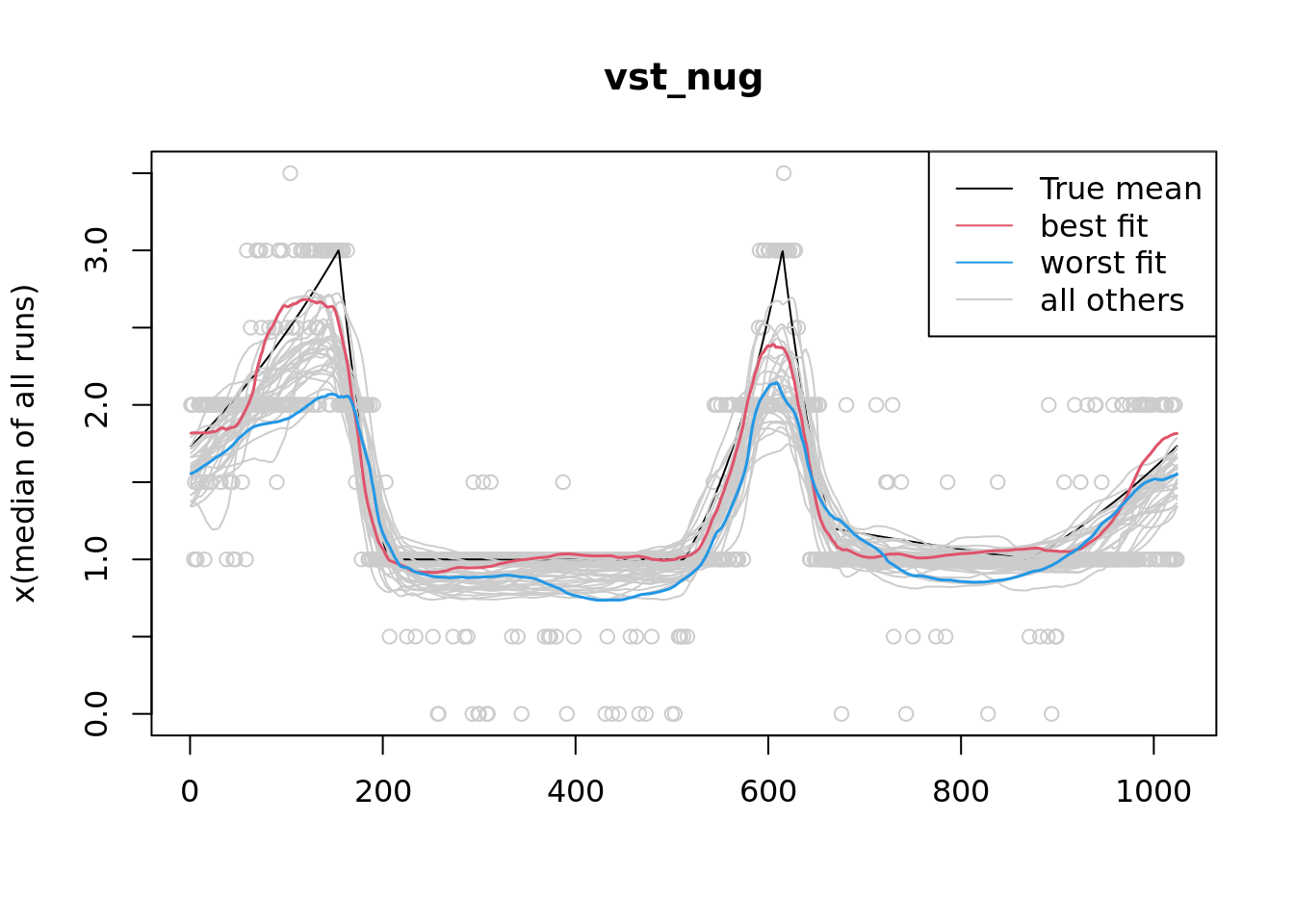 vst_nug

True mean
best fit
worst fit
all others

x(median of all runs)

0.0
1.0
2.0
3.0

0
200
400
600
800
1000